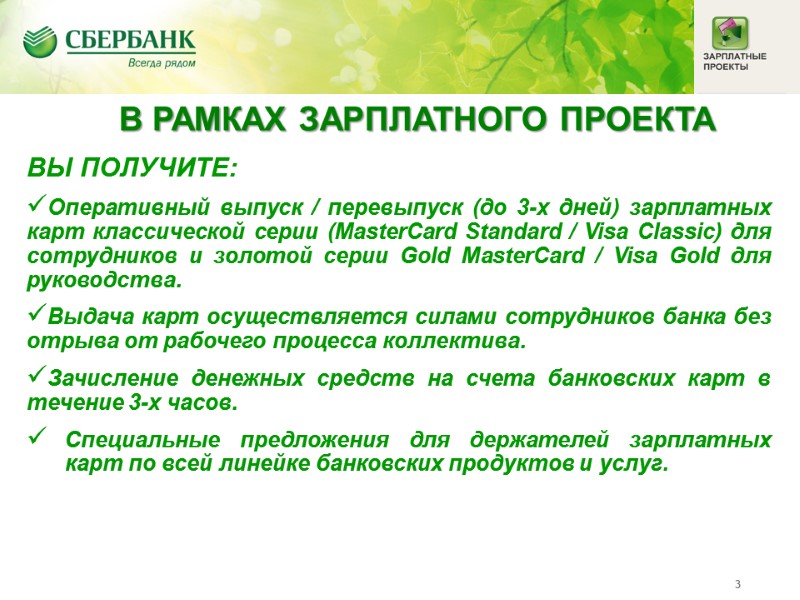 СБЕРБАНК
Всегда рядом

ЗАРПЛАТНЫЕ ПРОЕКТЫ

В РАМКАХ ЗАРПЛАТНОГО ПРОЕКТА

ВЫ ПОЛУЧИТЕ:

✓Оперативный выпуск / перевыпуск (до 3-х дней) зарплатных карт классической серии (MasterCard Standard / Visa Classic) для сотрудников и золотой серии Gold MasterCard / Visa Gold для руководства.

✓Выдача карт осуществляется силами сотрудников банка без отрыва от рабочего процесса коллектива.

✓Зачисление денежных средств на счета банковских карт в течение 3-х часов.

✓ Специальные предложения для держателей зарплатных карт по всей линейке банковских продуктов и услуг.

3